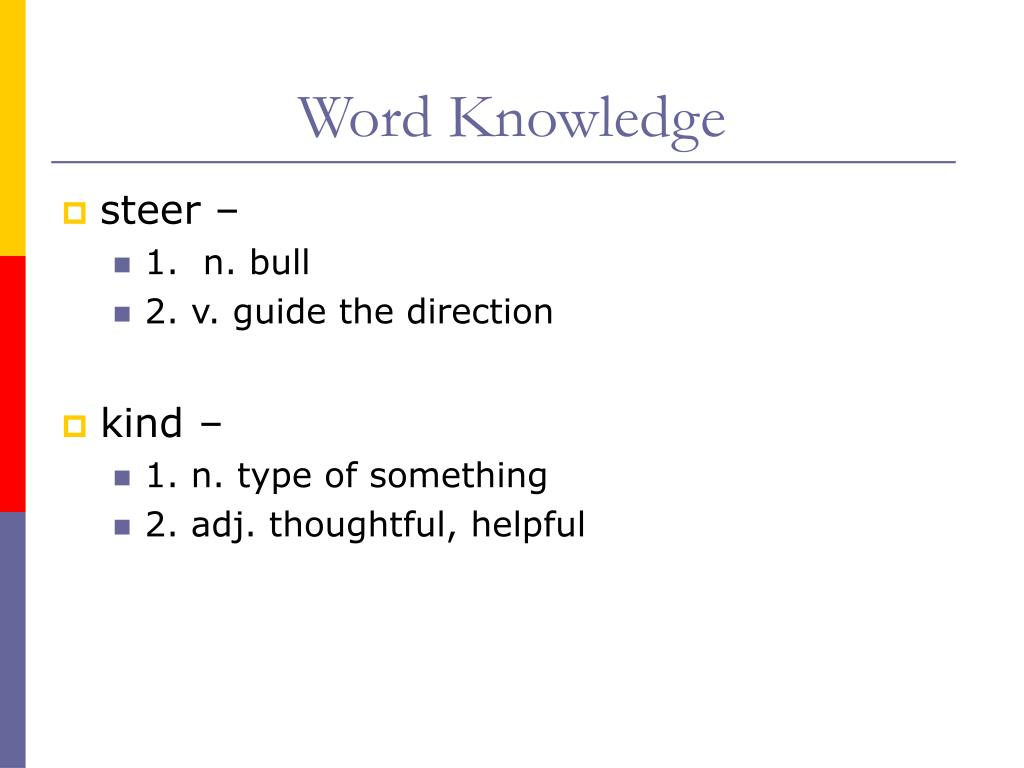 Word Knowledge

steer –
1.  n. bull
2. v. guide the direction

kind –
1. n. type of something
2. adj. thoughtful, helpful